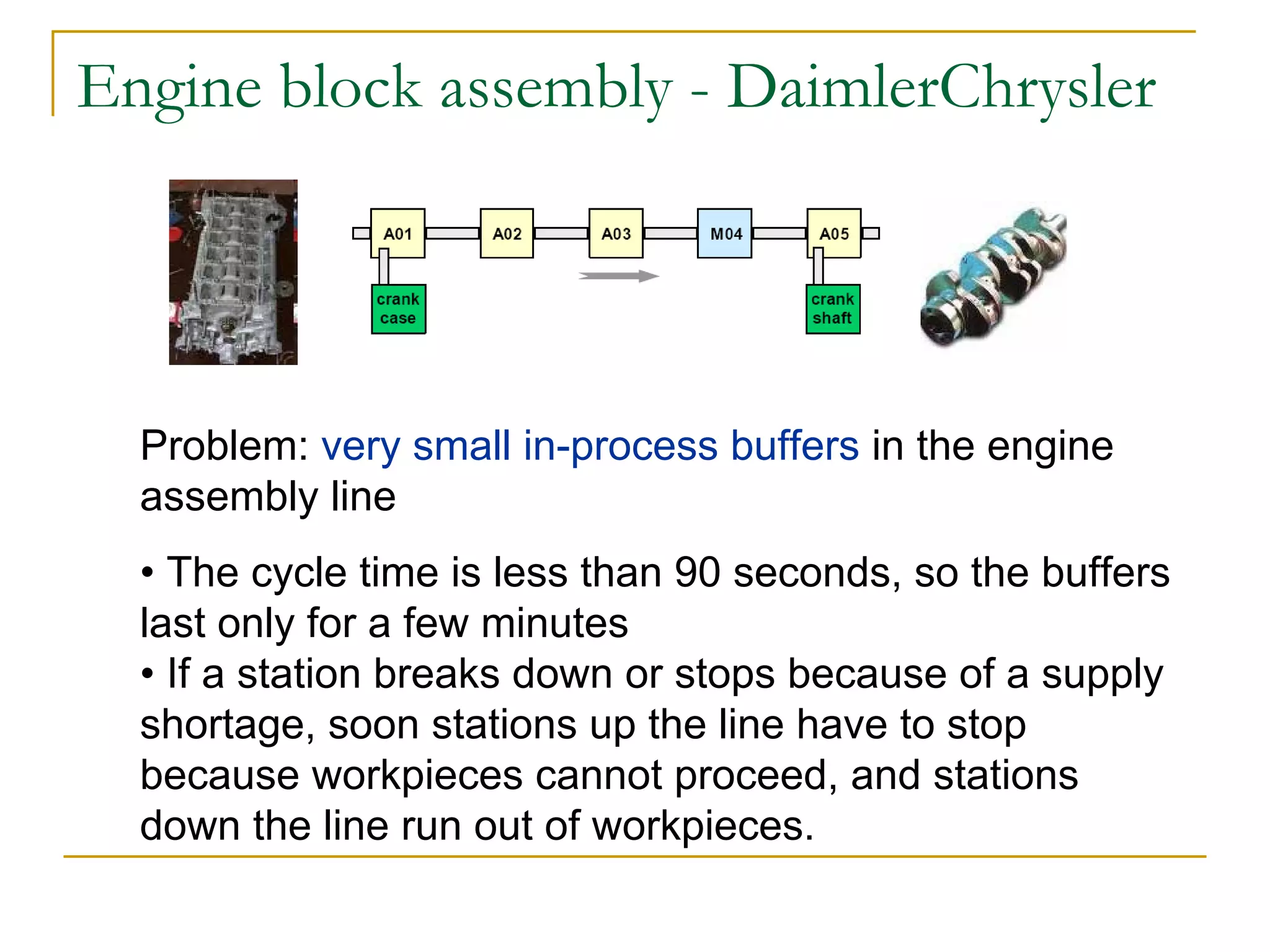 Engine block assembly - DaimlerChrysler

A01
A02
A03
M04
A05
crank case
crank shaft

Problem: very small in-process buffers in the engine assembly line

• The cycle time is less than 90 seconds, so the buffers last only for a few minutes
• If a station breaks down or stops because of a supply shortage, soon stations up the line have to stop because workpieces cannot proceed, and stations down the line run out of workpieces.